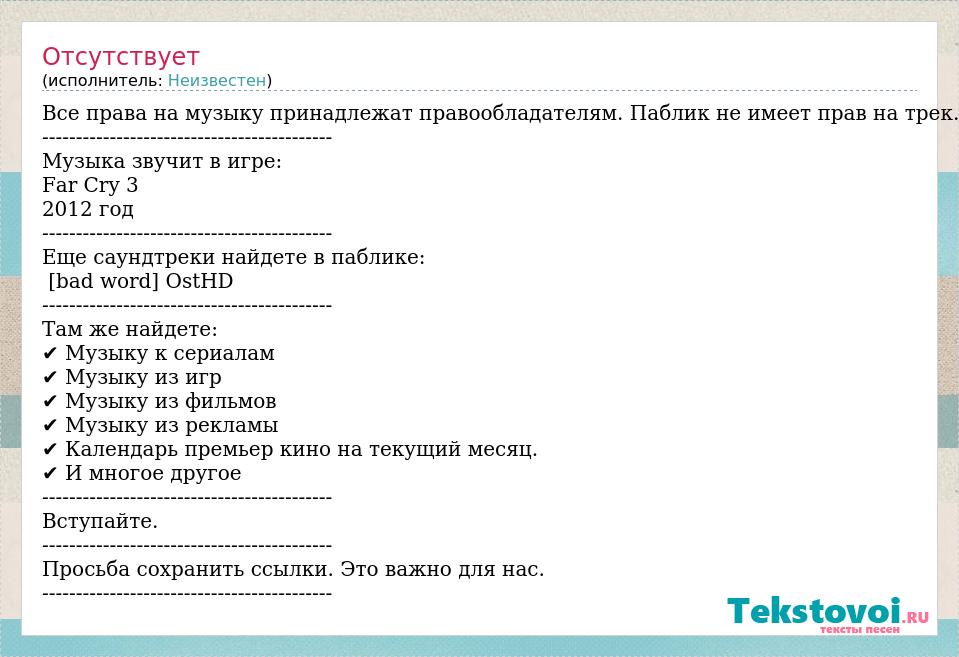 Отсутствует
(исполнитель: Неизвестен)

Все права на музыку принадлежат правообладателям. Паблик не имеет прав на трек.
-------------------------------------------
Музыка звучит в игре:
Far Cry 3
2012 год
-------------------------------------------
Еще саундтреки найдете в паблике:
[bad word] OstHD
-------------------------------------------
Там же найдете:
✔ Музыку к сериалам
✔ Музыку из игр
✔ Музыку из фильмов
✔ Музыку из рекламы
✔ Календарь премьер кино на текущий месяц.
✔ И многое другое
-------------------------------------------
Вступайте.
-------------------------------------------
Просьба сохранить ссылки. Это важно для нас.
-------------------------------------------

Tekstovoi.RU
тексты песен